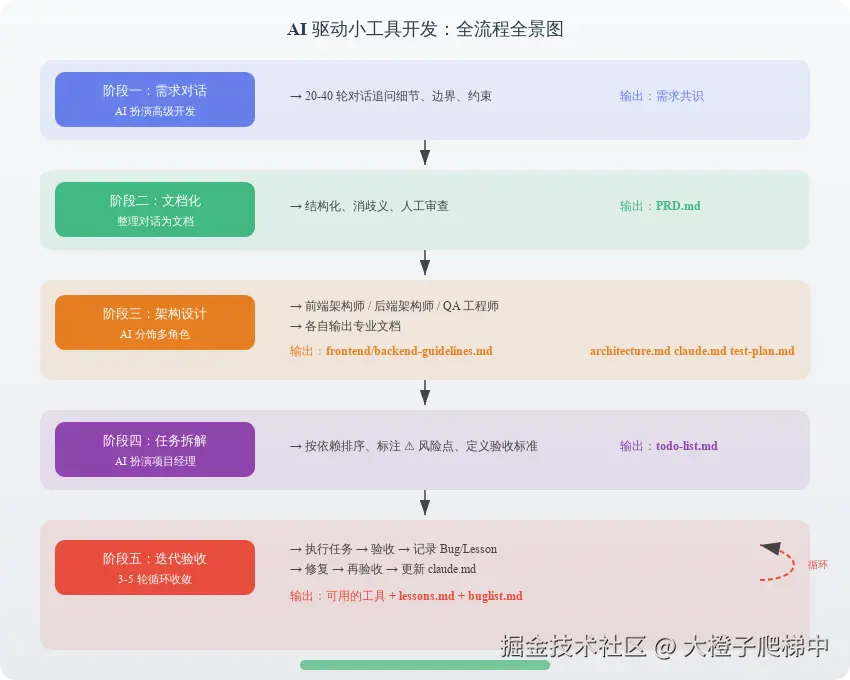 AI 驱动小工具开发：全流程全景图

阶段一：需求对话
AI 扮演高级开发

→ 20-40 轮对话追问细节、边界、约束

输出：需求共识

阶段二：文档化
整理对话为文档

→ 结构化、消歧义、人工审查

输出：PRD.md

阶段三：架构设计
AI 分饰多角色

→ 前端架构师 / 后端架构师 / QA 工程师
→ 各自输出专业文档

输出：frontend/backend-guidelines.md

architecture.md claude.md test-plan.md

阶段四：任务拆解
AI 扮演项目经理

→ 按依赖排序、标注 ⚠ 风险点、定义验收标准

输出：todo-list.md

阶段五：迭代验收
3-5 轮循环收敛

→ 执行任务 → 验收 → 记录 Bug/Lesson
→ 修复 → 再验收 → 更新 claude.md

输出：可用的工具 + lessons.md + buglist.md

循环

掘金技术社区 @ 大橙子爬梯中